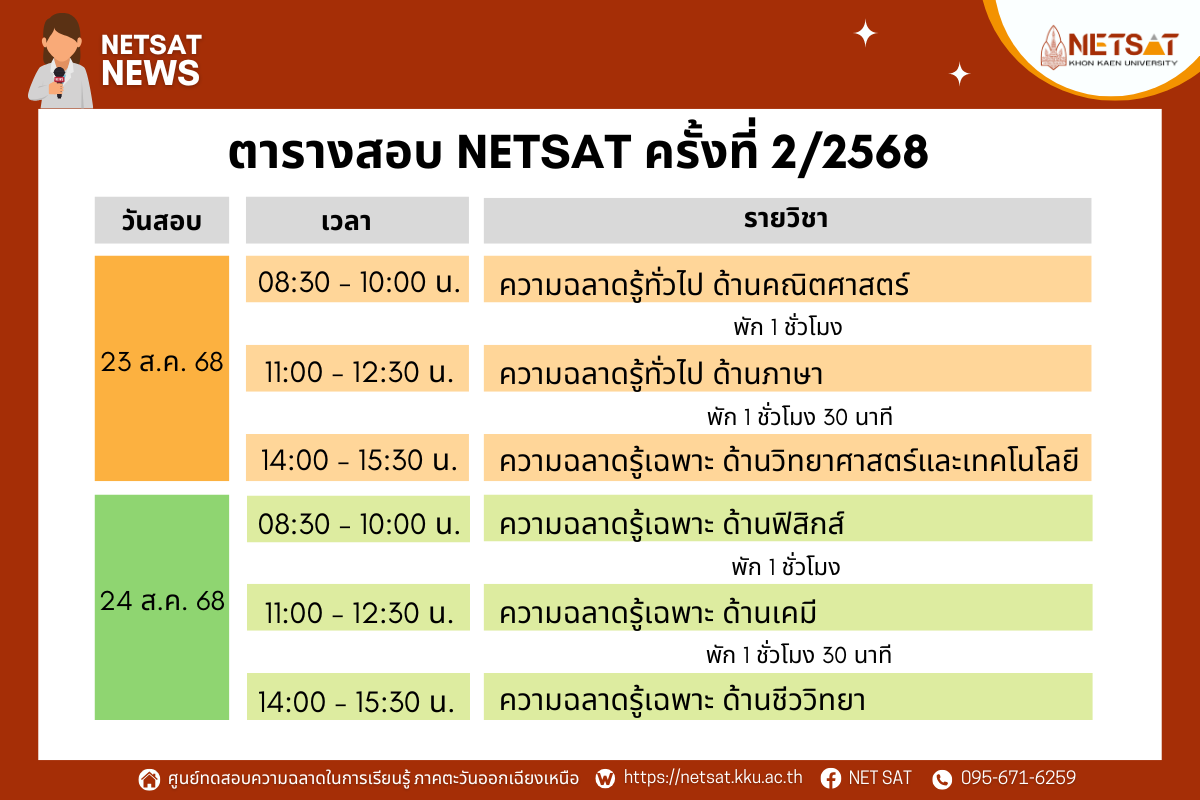 NETSAT NEWS

NETSAT KHON KAEN UNIVERSITY

ตารางสอบ NETSAT ครั้งที่ 2/2568

| วันสอบ | เวลา | รายวิชา |
|---|---|---|
| 23 ส.ค. 68 | 08:30 - 10:00 น. | ความฉลาดรู้ทั่วไป ด้านคณิตศาสตร์ |
| | | พัก 1 ชั่วโมง |
| | 11:00 - 12:30 น. | ความฉลาดรู้ทั่วไป ด้านภาษา |
| | | พัก 1 ชั่วโมง 30 นาที |
| | 14:00 - 15:30 น. | ความฉลาดรู้เฉพาะ ด้านวิทยาศาสตร์และเทคโนโลยี |
| 24 ส.ค. 68 | 08:30 - 10:00 น. | ความฉลาดรู้เฉพาะ ด้านฟิสิกส์ |
| | | พัก 1 ชั่วโมง |
| | 11:00 - 12:30 น. | ความฉลาดรู้เฉพาะ ด้านเคมี |
| | | พัก 1 ชั่วโมง 30 นาที |
| | 14:00 - 15:30 น. | ความฉลาดรู้เฉพาะ ด้านชีววิทยา |

ศูนย์ทดสอบความฉลาดในการเรียนรู้ ภาคตะวันออกเฉียงเหนือ https://netsat.kku.ac.th NET SAT 095-671-6259